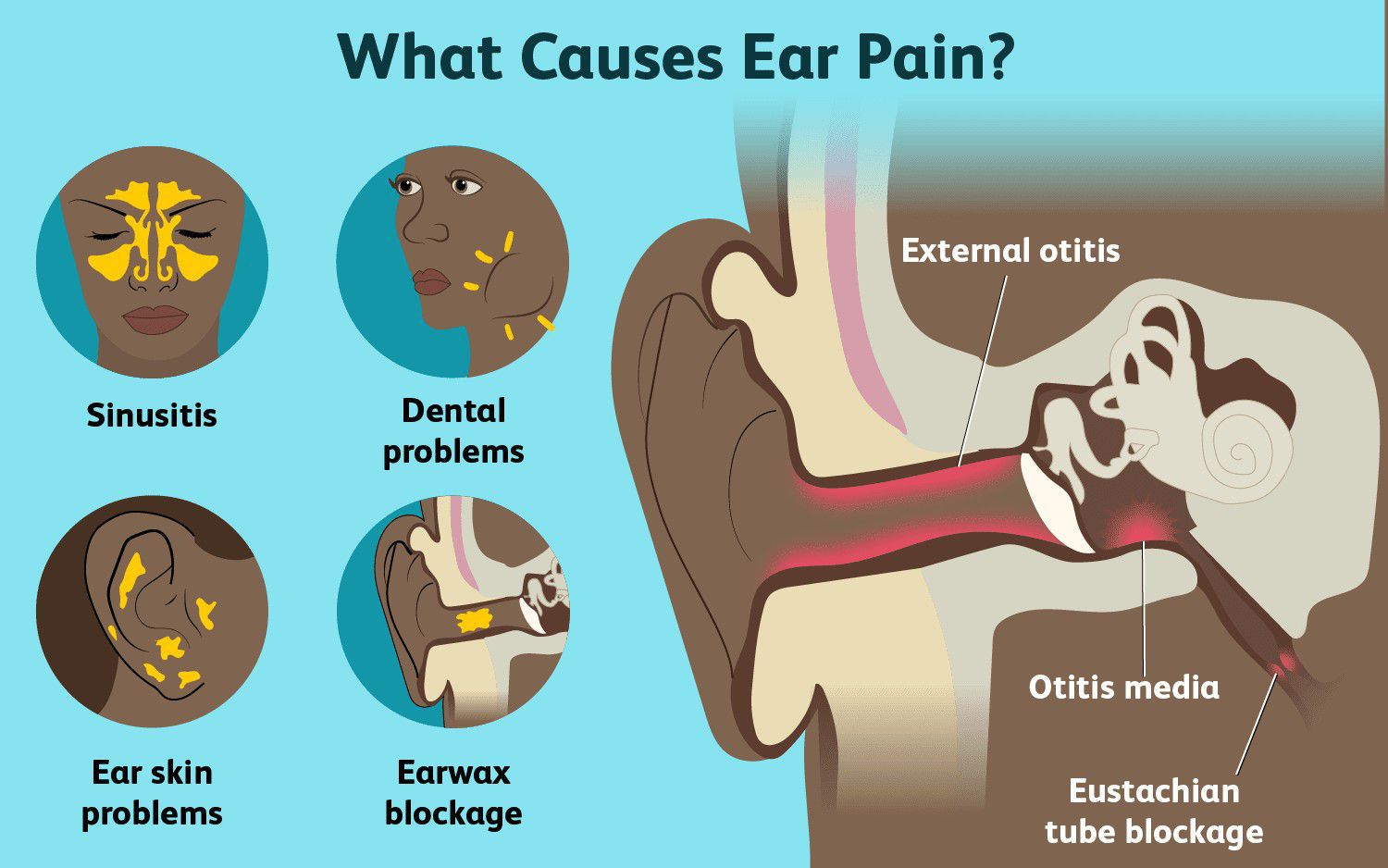 What Causes Ear Pain?

Sinusitis

Dental problems

Ear skin problems

Earwax blockage

External otitis

Otitis media

Eustachian tube blockage